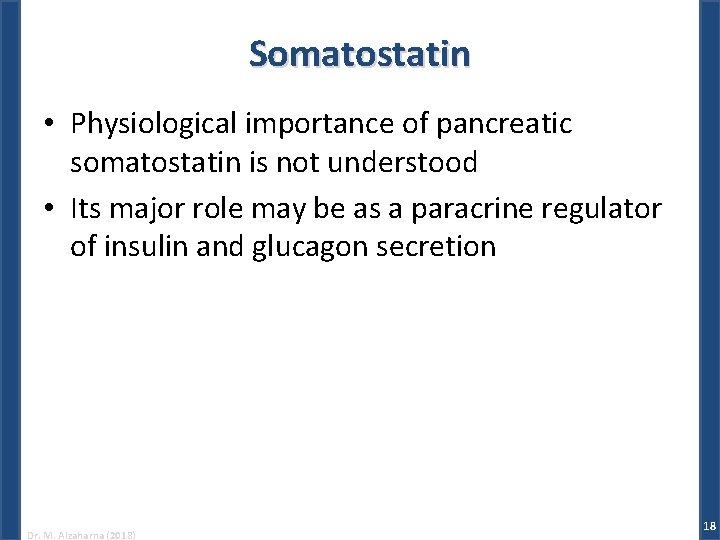 Somatostatin

• Physiological importance of pancreatic somatostatin is not understood

• Its major role may be as a paracrine regulator of insulin and glucagon secretion

Dr. M. Alzaharna (2018)

18